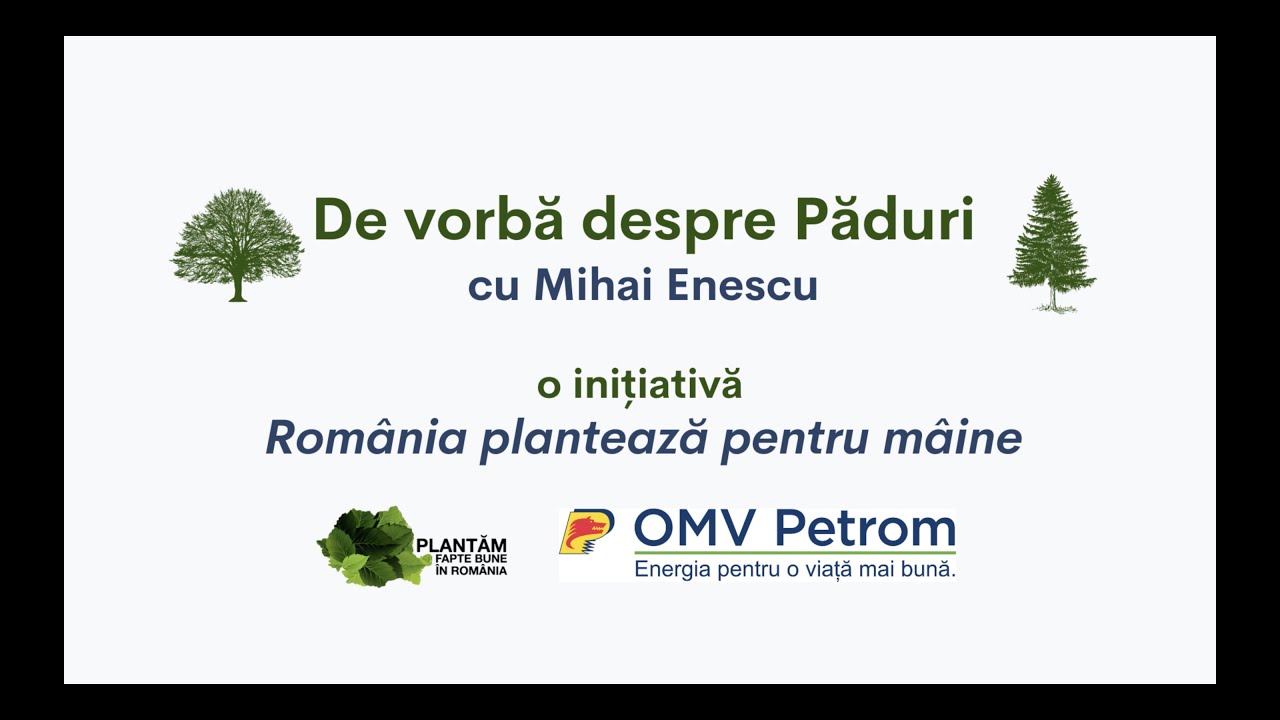 De vorbă despre Păduri
cu Mihai Enescu

o inițiativă
România plantează pentru mâine

PLANTĂM FAPTE BUNE ÎN ROMÂNIA

OMV Petrom
Energia pentru o viață mai bună.